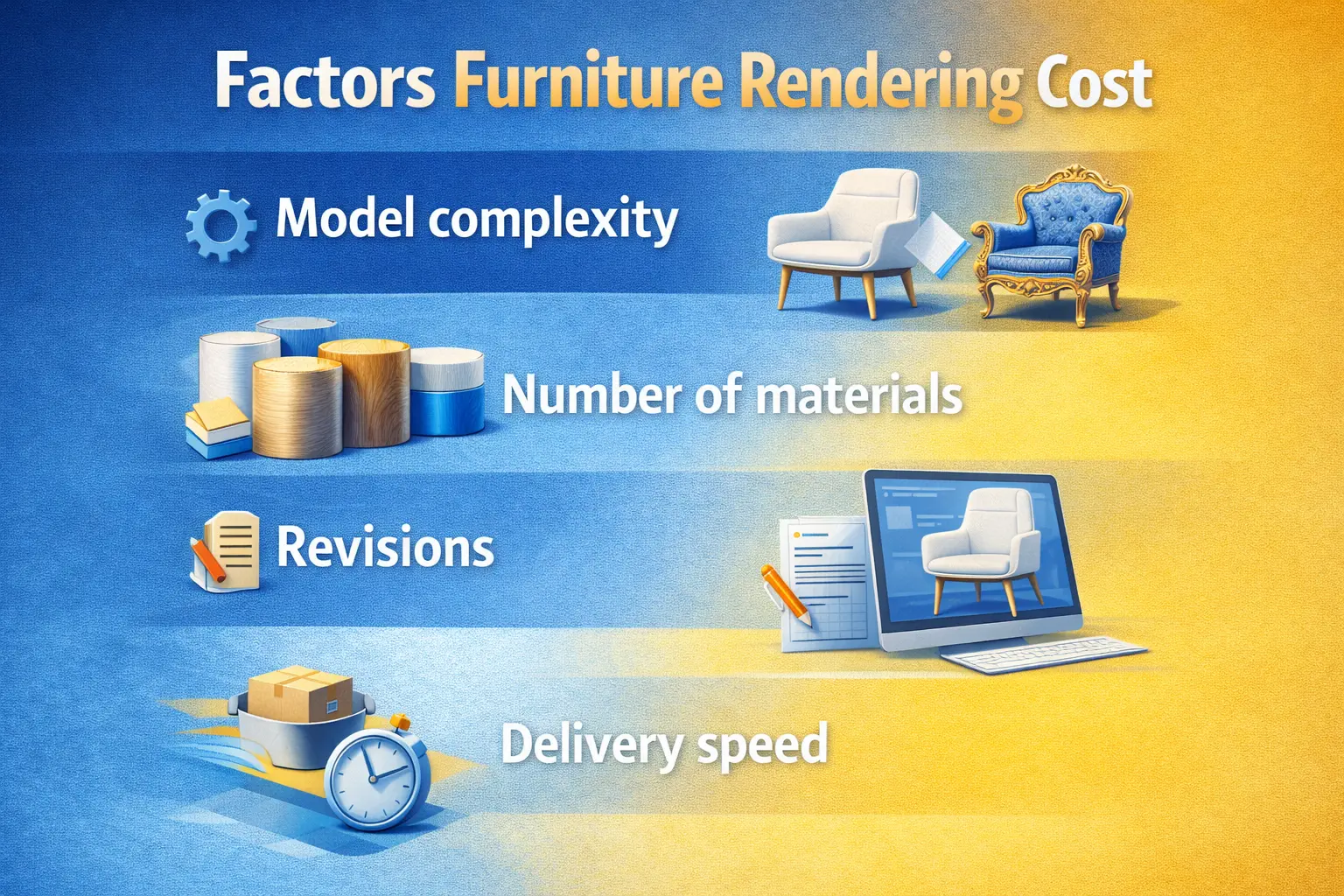 Factors Furniture Rendering Cost

Model complexity

Number of materials

Revisions

Delivery speed